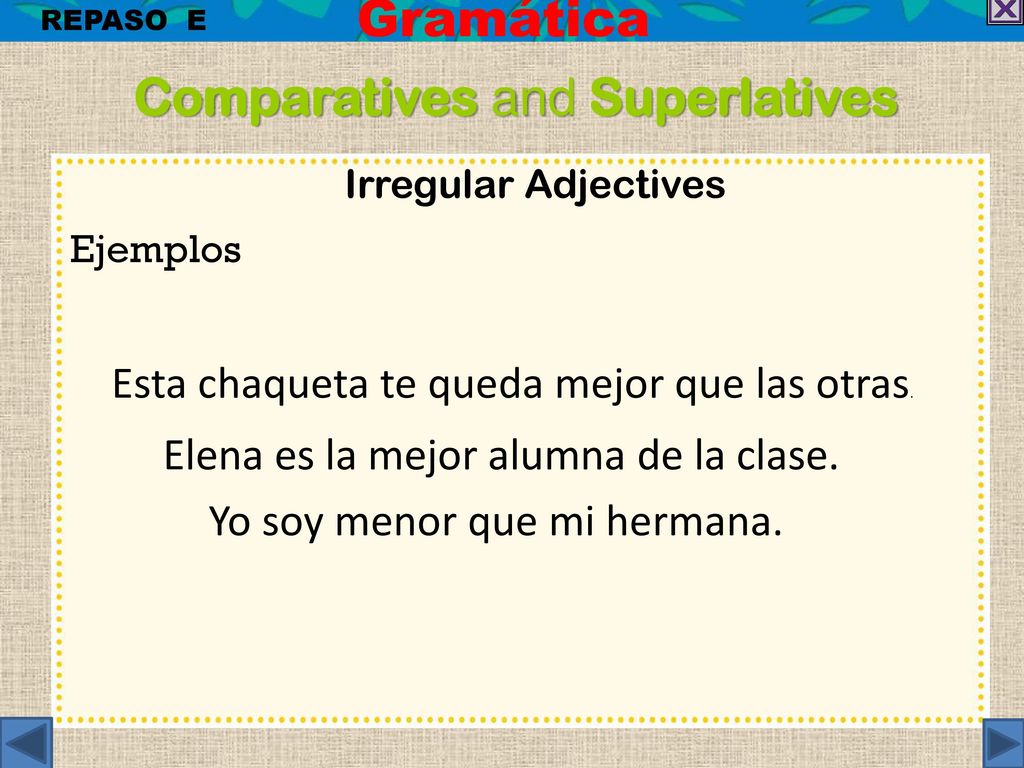 REPASO E

Gramática

Comparatives and Superlatives

Irregular Adjectives

Ejemplos

Esta chaqueta te queda mejor que las otras.

Elena es la mejor alumna de la clase.

Yo soy menor que mi hermana.